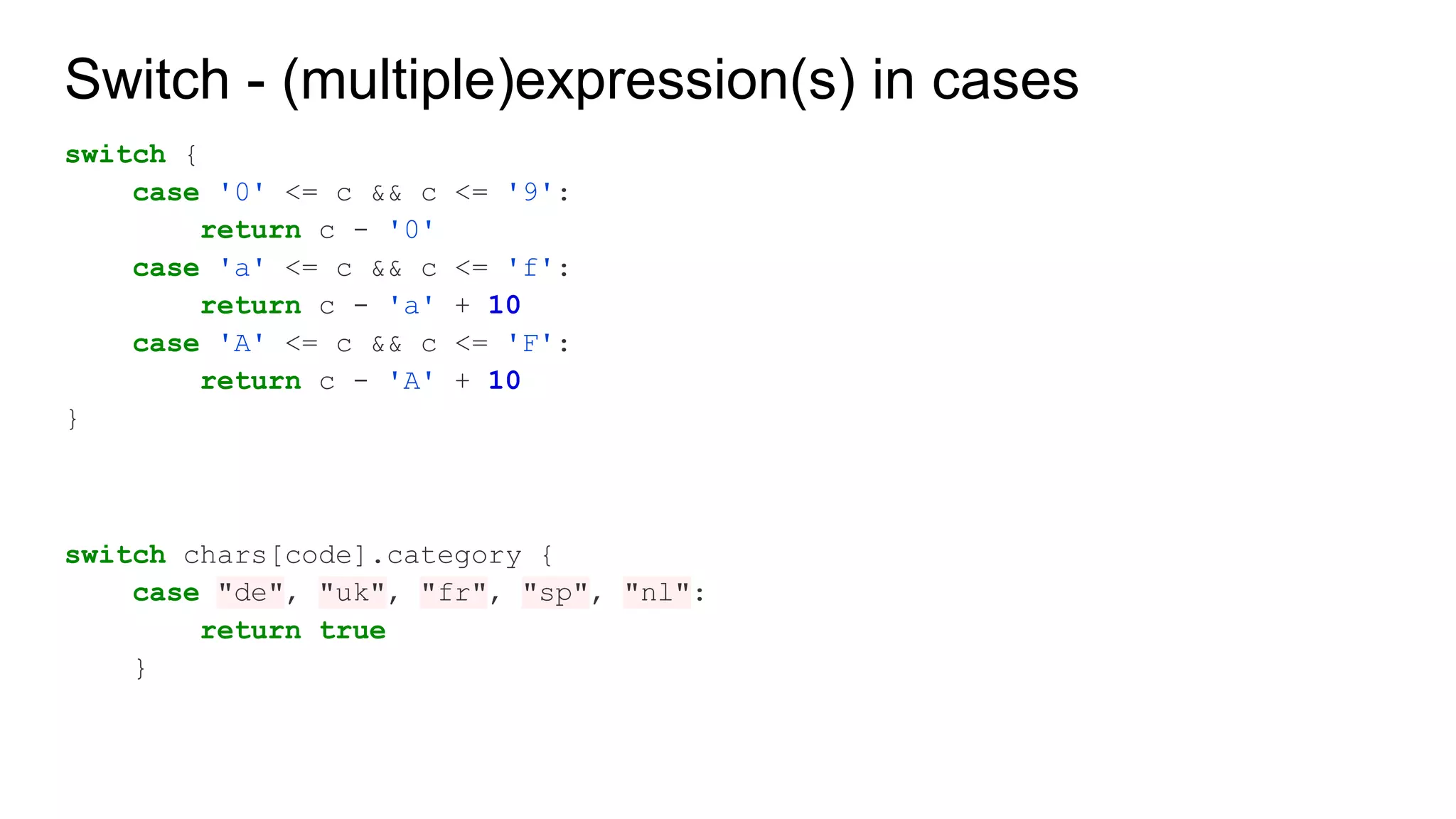 Switch - (multiple)expression(s) in cases

switch {
    case '0' <= c && c <= '9':
        return c - '0'
    case 'a' <= c && c <= 'f':
        return c - 'a' + 10
    case 'A' <= c && c <= 'F':
        return c - 'A' + 10
}

switch chars[code].category {
    case "de", "uk", "fr", "sp", "nl":
        return true
    }